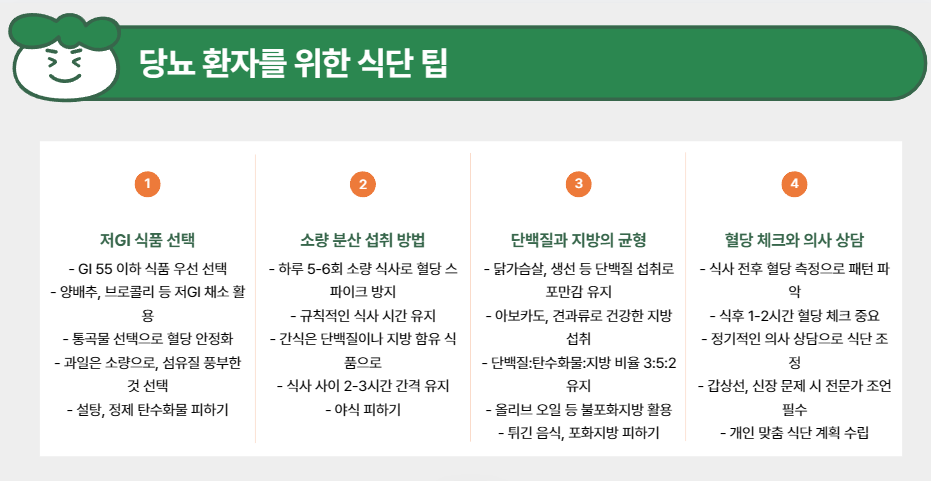 당뇨 환자를 위한 식단 팁

1

저GI 식품 선택

- GI 55 이하 식품 우선 선택
- 양배추, 브로콜리 등 저GI 채소 활용
- 통곡물 선택으로 혈당 안정화
- 과일은 소량으로, 섬유질 풍부한 것 선택
- 설탕, 정제 탄수화물 피하기

2

소량 분산 섭취 방법

- 하루 5-6회 소량 식사로 혈당 스파이크 방지
- 규칙적인 식사 시간 유지
- 간식은 단백질이나 지방 함유 식품으로
- 식사 사이 2-3시간 간격 유지
- 야식 피하기

3

단백질과 지방의 균형

- 닭가슴살, 생선 등 단백질 섭취로 포만감 유지
- 아보카도, 견과류로 건강한 지방 섭취
- 단백질:탄수화물:지방 비율 3:5:2 유지
- 올리브 오일 등 불포화지방 활용
- 튀긴 음식, 포화지방 피하기

4

혈당 체크와 의사 상담

- 식사 전후 혈당 측정으로 패턴 파악
- 식후 1-2시간 혈당 체크 중요
- 정기적인 의사 상담으로 식단 조정
- 갑상선, 신장 문제 시 전문가 조언 필수
- 개인 맞춤 식단 계획 수립